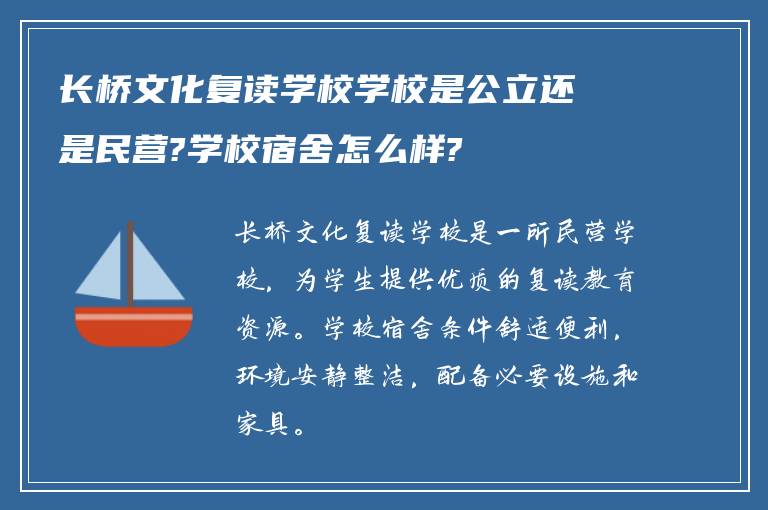 长桥文化复读学校学校是公立还是民营?学校宿舍怎么样?

长桥文化复读学校是一所民营学校，为学生提供优质的复读教育资源。学校宿舍条件舒适便利，环境安静整洁，配备必要设施和家具。